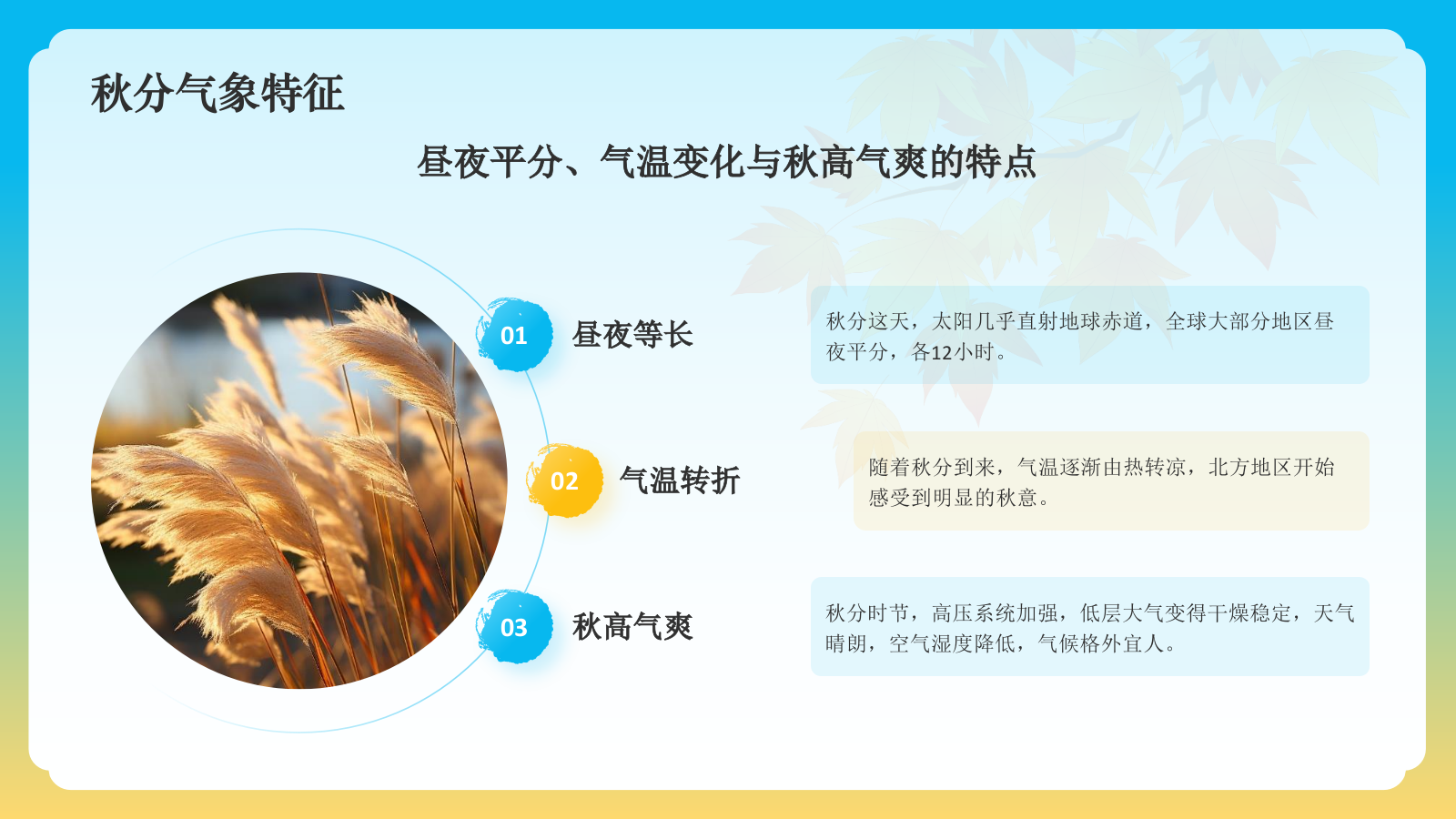 秋分气象特征

昼夜平分、气温变化与秋高气爽的特点

01
昼夜等长

秋分这天，太阳几乎直射地球赤道，全球大部分地区昼夜平分，各12小时。

02
气温转折

随着秋分到来，气温逐渐由热转凉，北方地区开始感受到明显的秋意。

03
秋高气爽

秋分时节，高压系统加强，低层大气变得干燥稳定，天气晴朗，空气湿度降低，气候格外宜人。